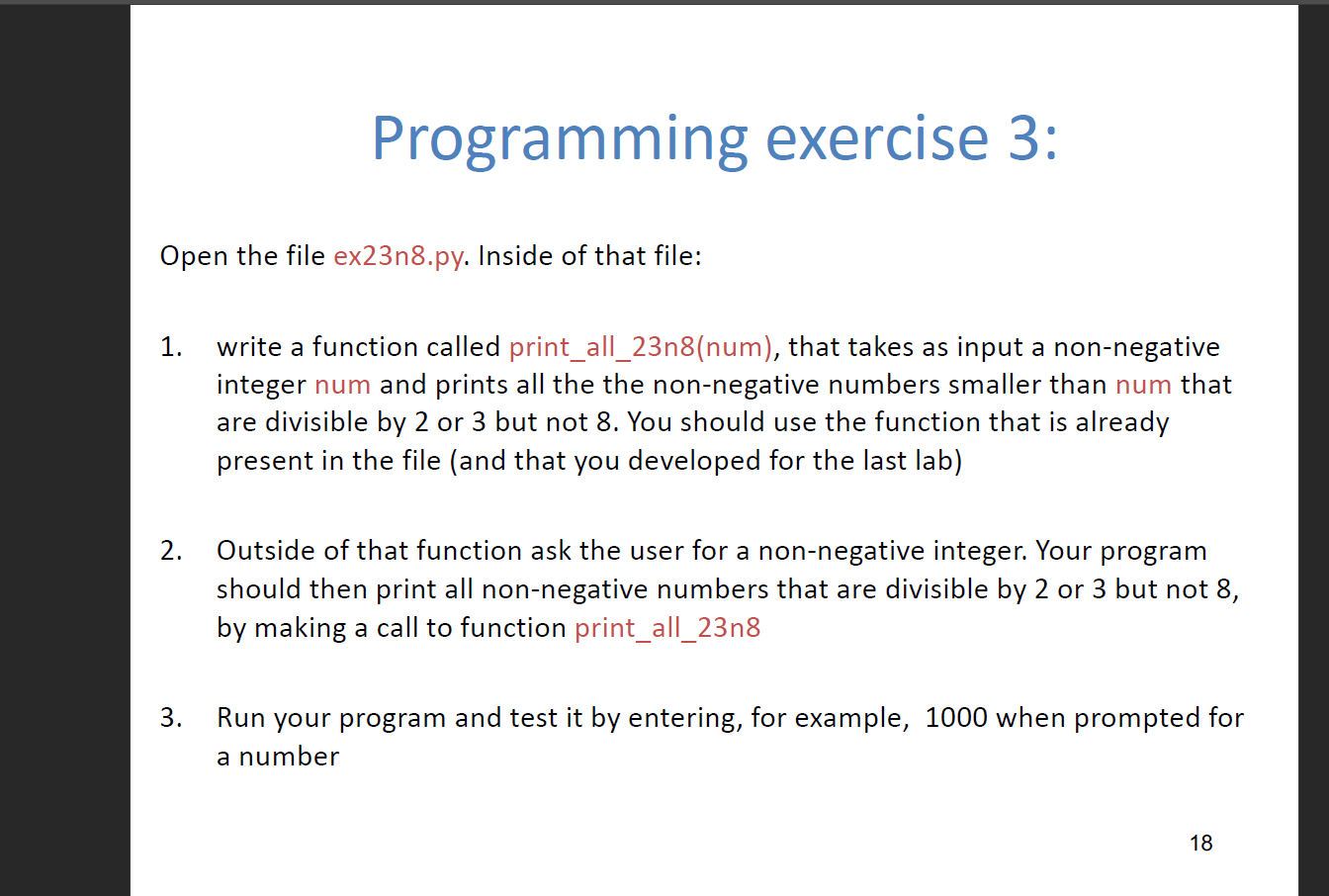 Programming exercise 3:

Open the file ex23n8.py. Inside of that file:

1. write a function called print_all_23n8(num), that takes as input a non-negative integer num and prints all the the non-negative numbers smaller than num that are divisible by 2 or 3 but not 8. You should use the function that is already present in the file (and that you developed for the last lab)

2. Outside of that function ask the user for a non-negative integer. Your program should then print all non-negative numbers that are divisible by 2 or 3 but not 8, by making a call to function print_all_23n8

3. Run your program and test it by entering, for example, 1000 when prompted for a number

18